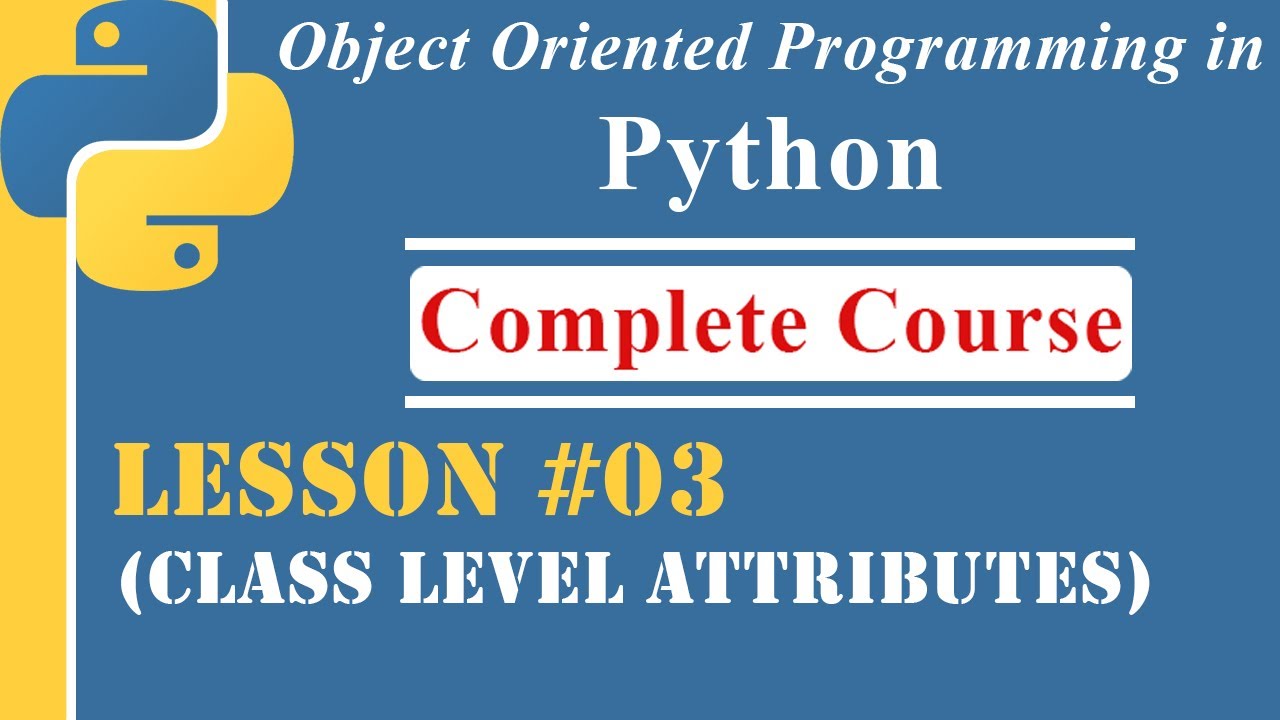 Object Oriented Programming in
Python

Complete Course

LESSON #03
(CLASS LEVEL ATTRIBUTES)